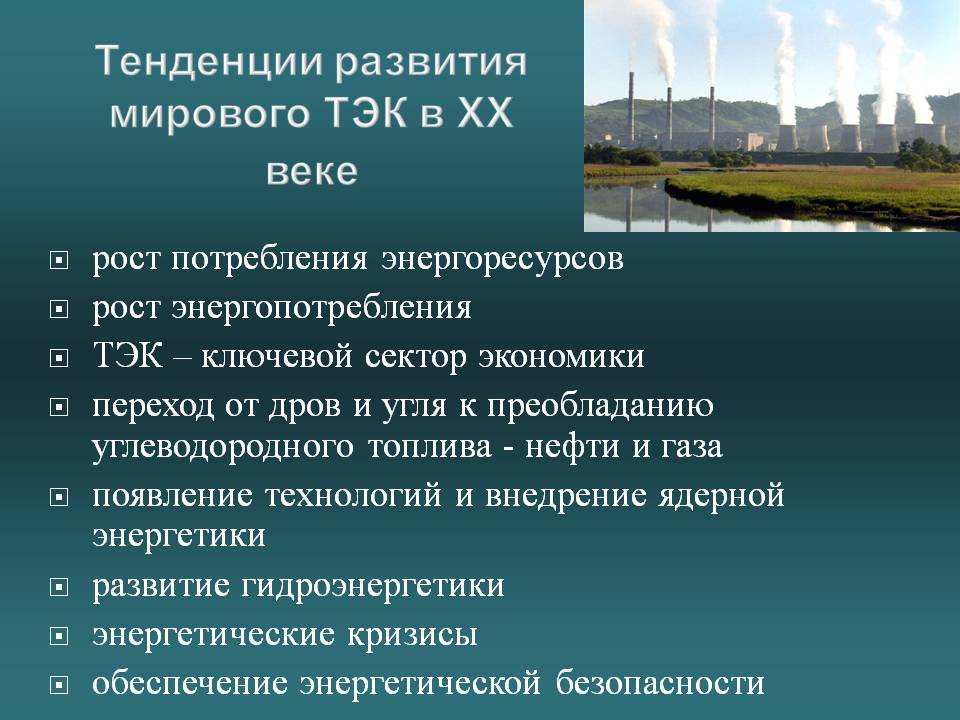 Тенденции развития мирового ТЭК в XX веке

рост потребления энергоресурсов

рост энергопотребления

ТЭК – ключевой сектор экономики

переход от дров и угля к преобладанию углеводородного топлива - нефти и газа

появление технологий и внедрение ядерной энергетики

развитие гидроэнергетики

энергетические кризисы

обеспечение энергетической безопасности